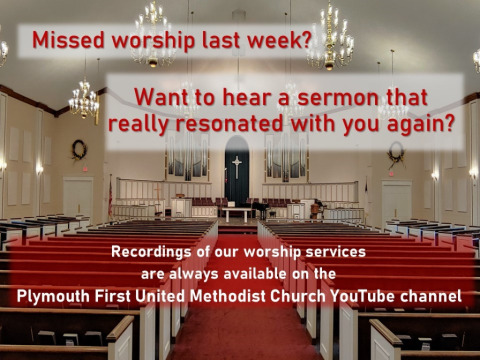 Missed worship last week?

Want to hear a sermon that really resonated with you again?

Recordings of our worship services are always available on the Plymouth First United Methodist Church YouTube channel